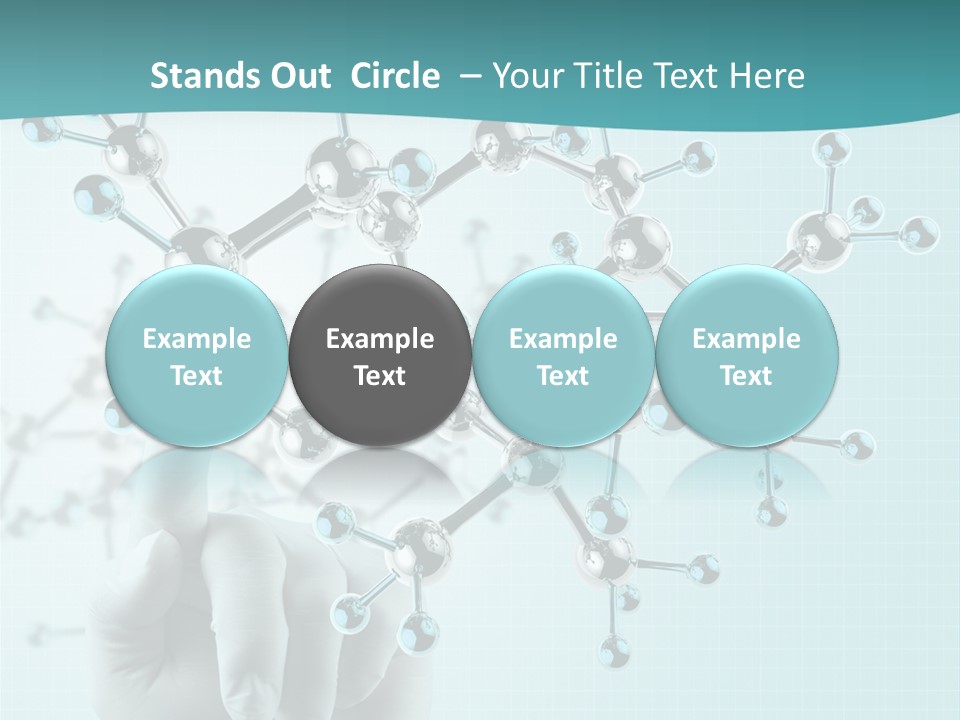 Stands Out Circle – Your Title Text Here

Example Text

Example Text

Example Text

Example Text